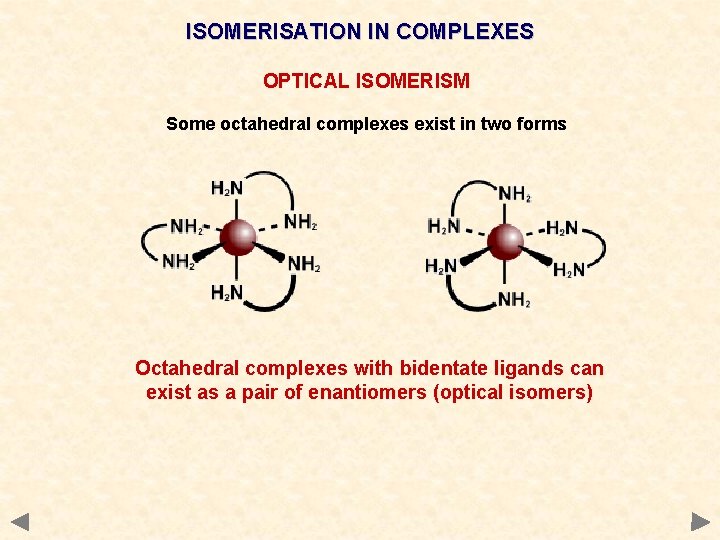 ISOMERISATION IN COMPLEXES

OPTICAL ISOMERISM

Some octahedral complexes exist in two forms

$H_2N$
$NH_2$
$NH_2$
$NH_2$
$NH_2$
$H_2N$

$NH_2$
$H_2N$
$H_2N$
$H_2N$
$H_2N$
$NH_2$

Octahedral complexes with bidentate ligands can exist as a pair of enantiomers (optical isomers)